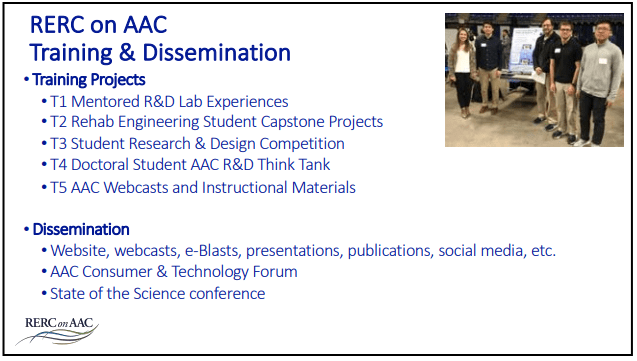 RERC on AAC
Training & Dissemination

• Training Projects
• T1 Mentored R&D Lab Experiences
• T2 Rehab Engineering Student Capstone Projects
• T3 Student Research & Design Competition
• T4 Doctoral Student AAC R&D Think Tank
• T5 AAC Webcasts and Instructional Materials

• Dissemination
• Website, webcasts, e-Blasts, presentations, publications, social media, etc.
• AAC Consumer & Technology Forum
• State of the Science conference

RERC on AAC